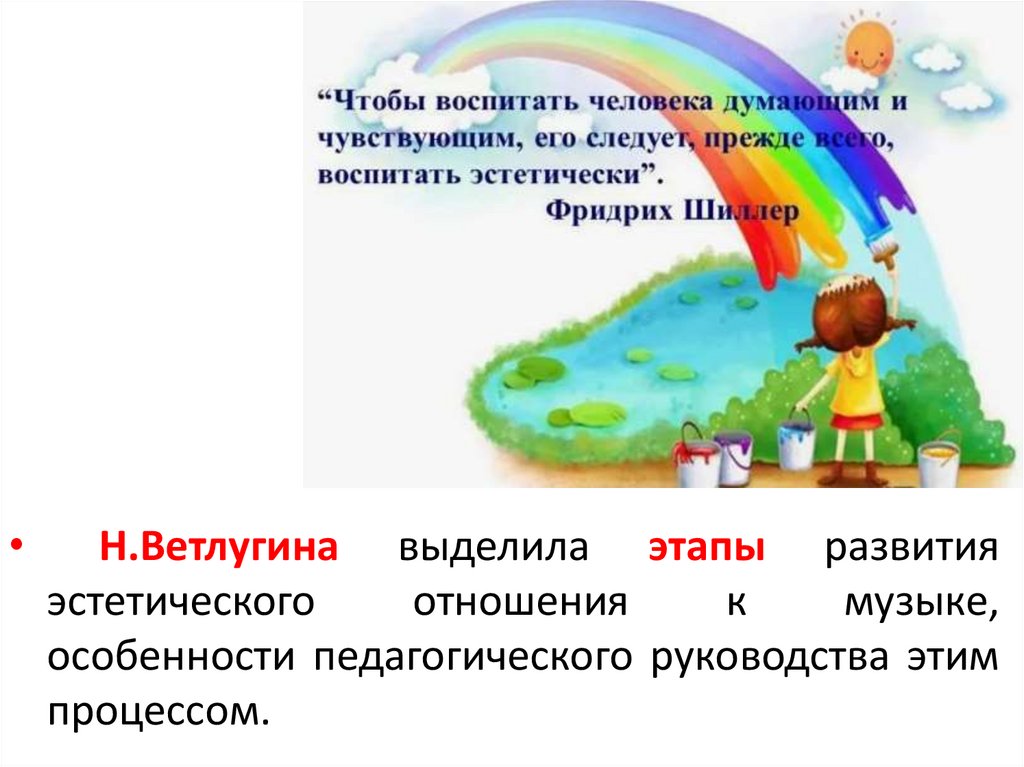 “Чтобы воспитать человека думающим и чувствующим, его следует, прежде всего, воспитать эстетически”.
Фридрих Шиллер

• Н.Ветлугина выделила этапы развития эстетического отношения к музыке, особенности педагогического руководства этим процессом.